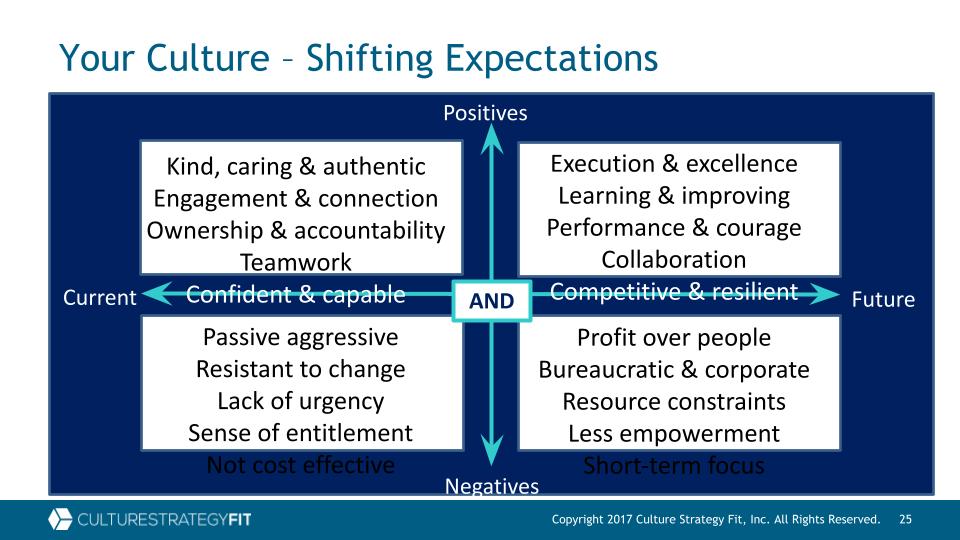 Your Culture – Shifting Expectations

Positives

Kind, caring & authentic
Engagement & connection
Ownership & accountability
Teamwork
Confident & capable

Execution & excellence
Learning & improving
Performance & courage
Collaboration
Competitive & resilient

Current

AND

Future

Passive aggressive
Resistant to change
Lack of urgency
Sense of entitlement
Not cost effective

Profit over people
Bureaucratic & corporate
Resource constraints
Less empowerment
Short-term focus

Negatives

CULTURESTRATEGYFIT

Copyright 2017 Culture Strategy Fit, Inc. All Rights Reserved. 25